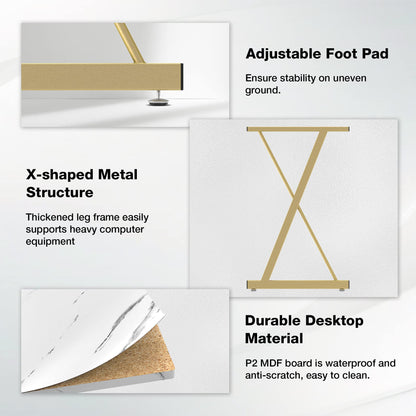 Adjustable Foot Pad

Ensure stability on uneven ground.

X-shaped Metal Structure

Thickened leg frame easily supports heavy computer equipment

Durable Desktop Material

P2 MDF board is waterproof and anti-scratch, easy to clean.